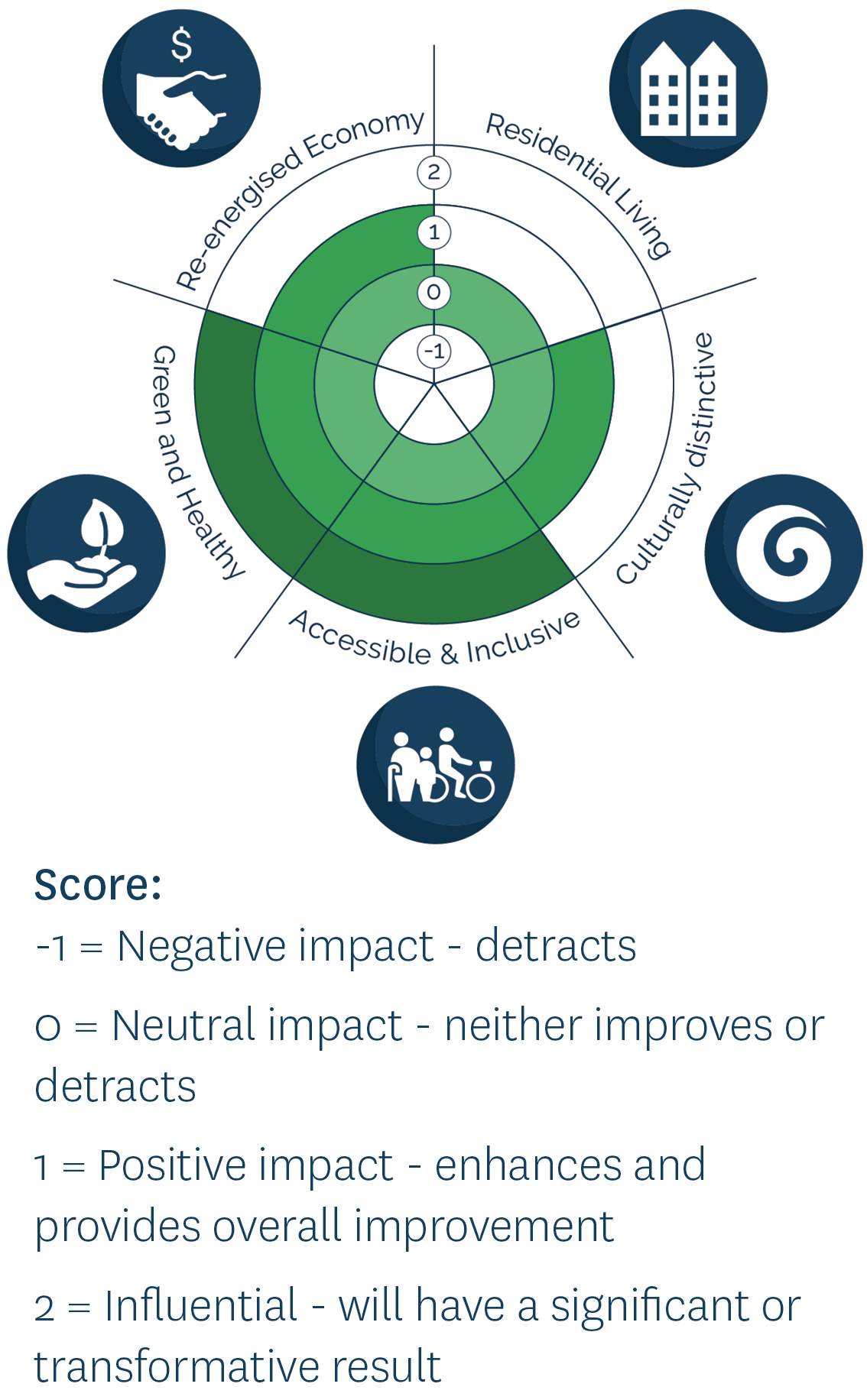 $

Re-energised Economy

Residential Living

2

1

0

-1

Green and Healthy

Culturally distinctive

Accessible & Inclusive

Score:

-1 = Negative impact - detracts

0 = Neutral impact - neither improves or detracts

1 = Positive impact - enhances and provides overall improvement

2 = Influential - will have a significant or transformative result